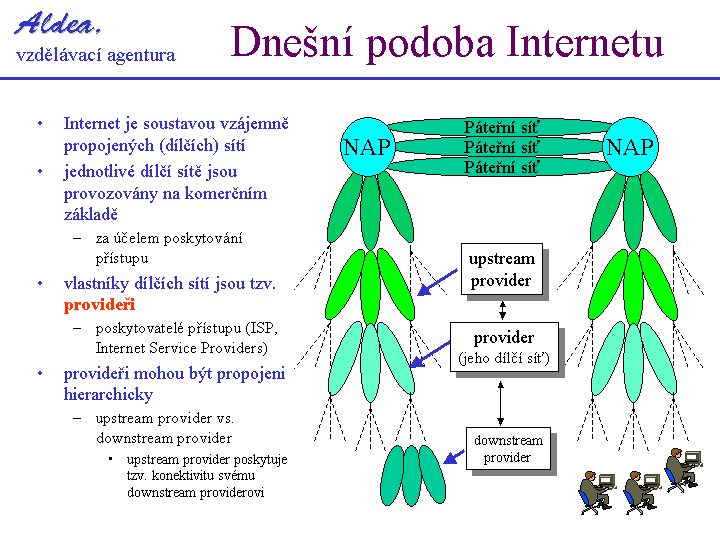 Aldea,
vzdělávací agentura

Dnešní podoba Internetu

• Internet je soustavou vzájemně propojených (dílčích) sítí
• jednotlivé dílčí sítě jsou provozovány na komerčním základě
– za účelem poskytování přístupu
• vlastníky dílčích sítí jsou tzv. provideři
– poskytovatelé přístupu (ISP, Internet Service Providers)
• provideři mohou být propojeni hierarchicky
– upstream provider vs. downstream provider
▪ upstream provider poskytuje tzv. konektivitu svému downstream providerovi

NAP
Páteřní síť
Páteřní síť
Páteřní síť
NAP

upstream provider
provider (jeho dílčí síť)
downstream provider